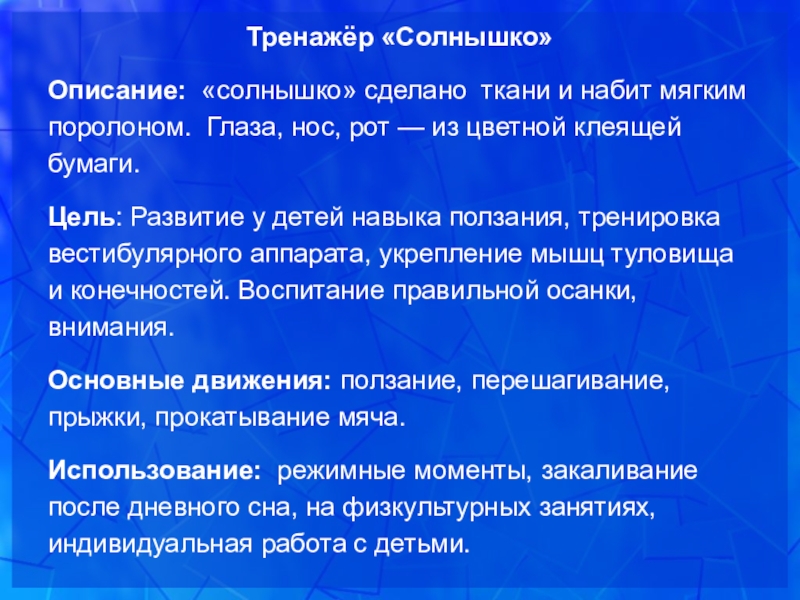 Тренажёр «Солнышко»

Описание: «солнышко» сделано ткани и набит мягким поролоном. Глаза, нос, рот — из цветной клеящей бумаги.

Цель: Развитие у детей навыка ползания, тренировка вестибулярного аппарата, укрепление мышц туловища и конечностей. Воспитание правильной осанки, внимания.

Основные движения: ползание, перешагивание, прыжки, прокатывание мяча.

Использование: режимные моменты, закаливание после дневного сна, на физкультурных занятиях, индивидуальная работа с детьми.